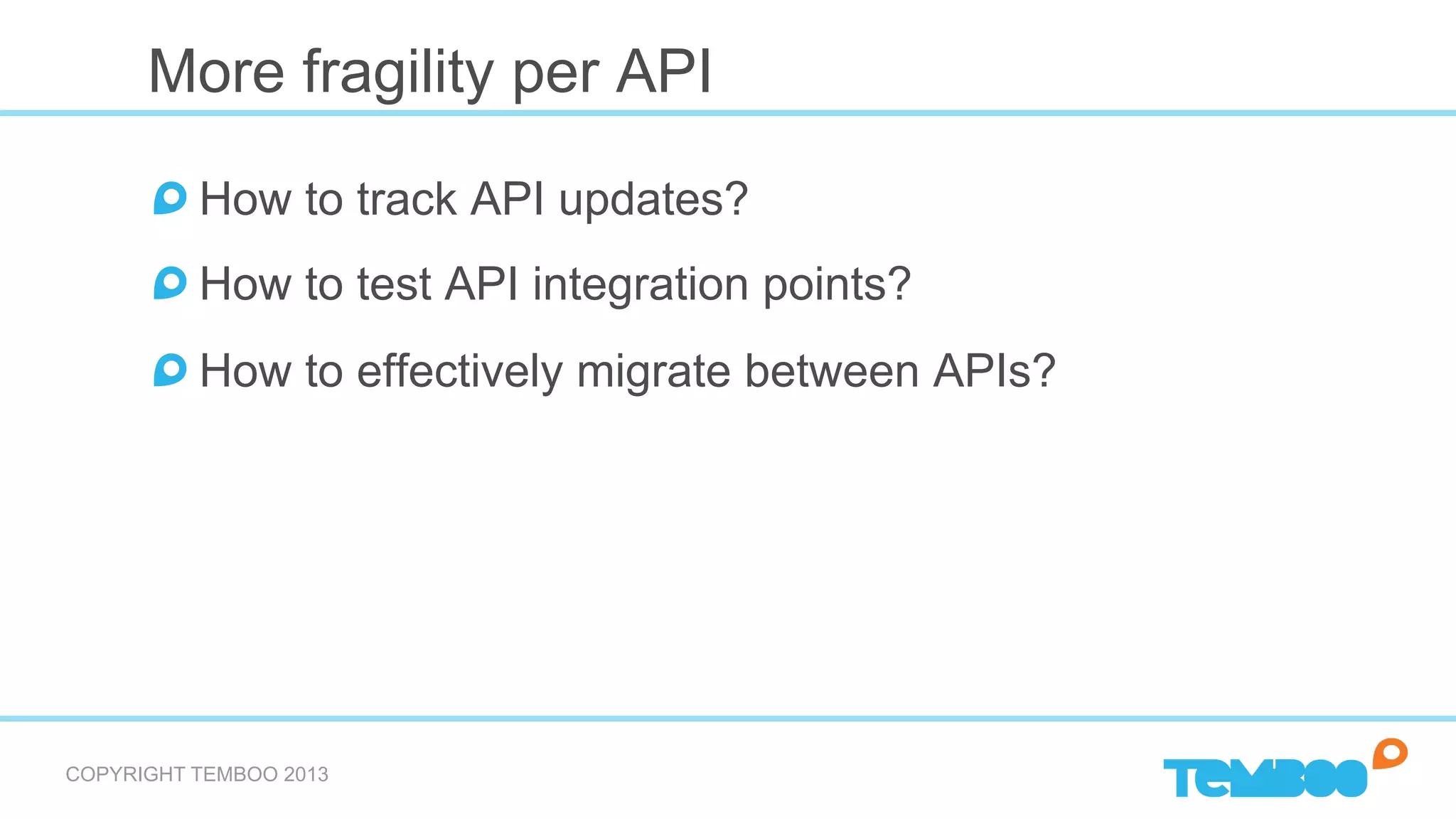 More fragility per API

How to track API updates?

How to test API integration points?

How to effectively migrate between APIs?

COPYRIGHT TEMBOO 2013

TEMBOO